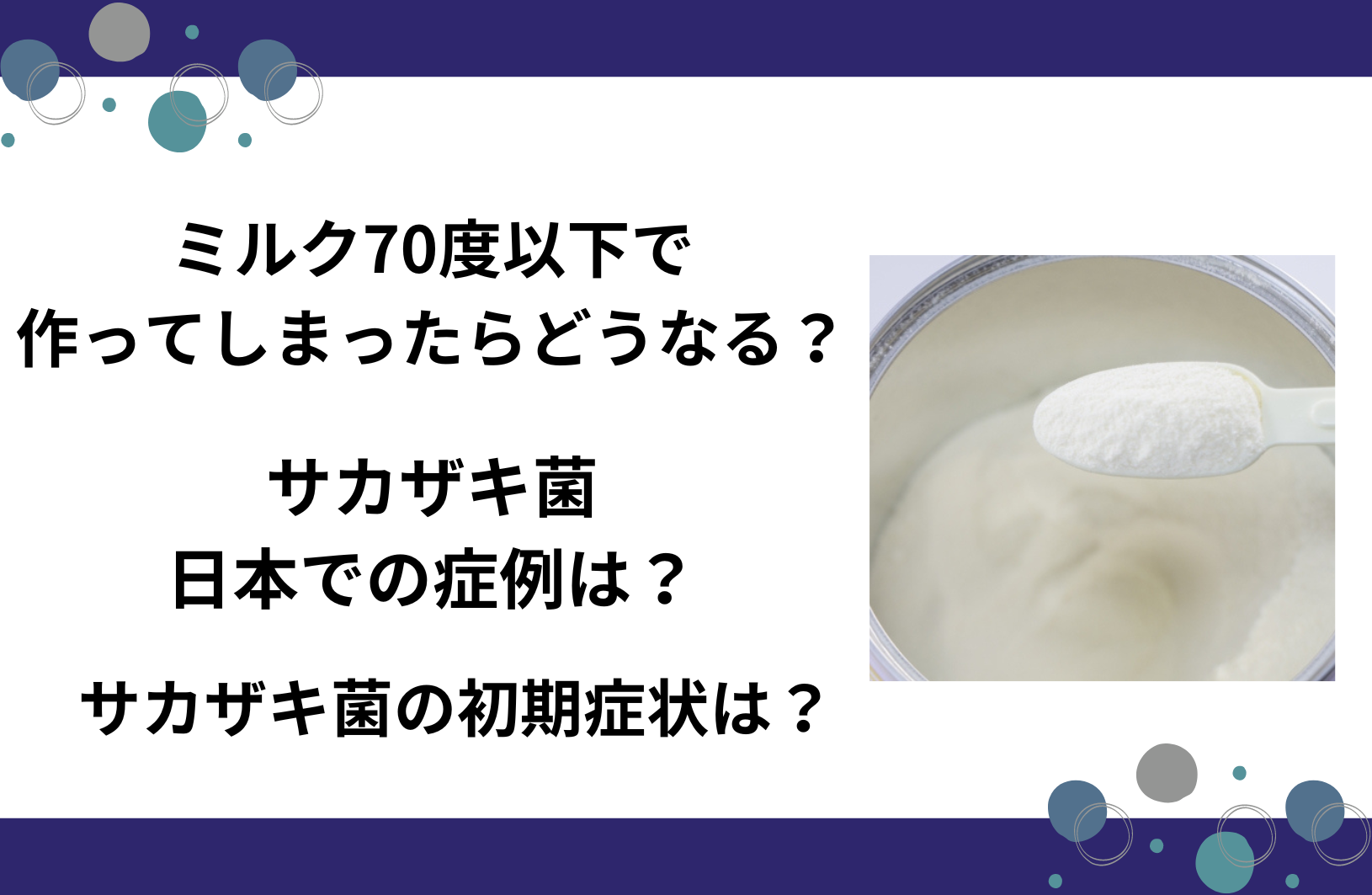 ミルク70度以下で
作ってしまったらどうなる？

サカザキ菌
日本での症例は？

サカザキ菌の初期症状は？